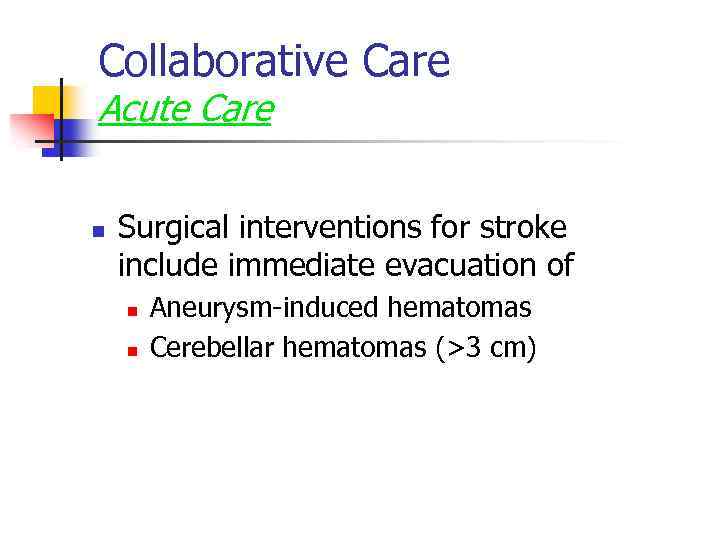 Collaborative Care
Acute Care

Surgical interventions for stroke include immediate evacuation of
Aneurysm-induced hematomas
Cerebellar hematomas (>3 cm)